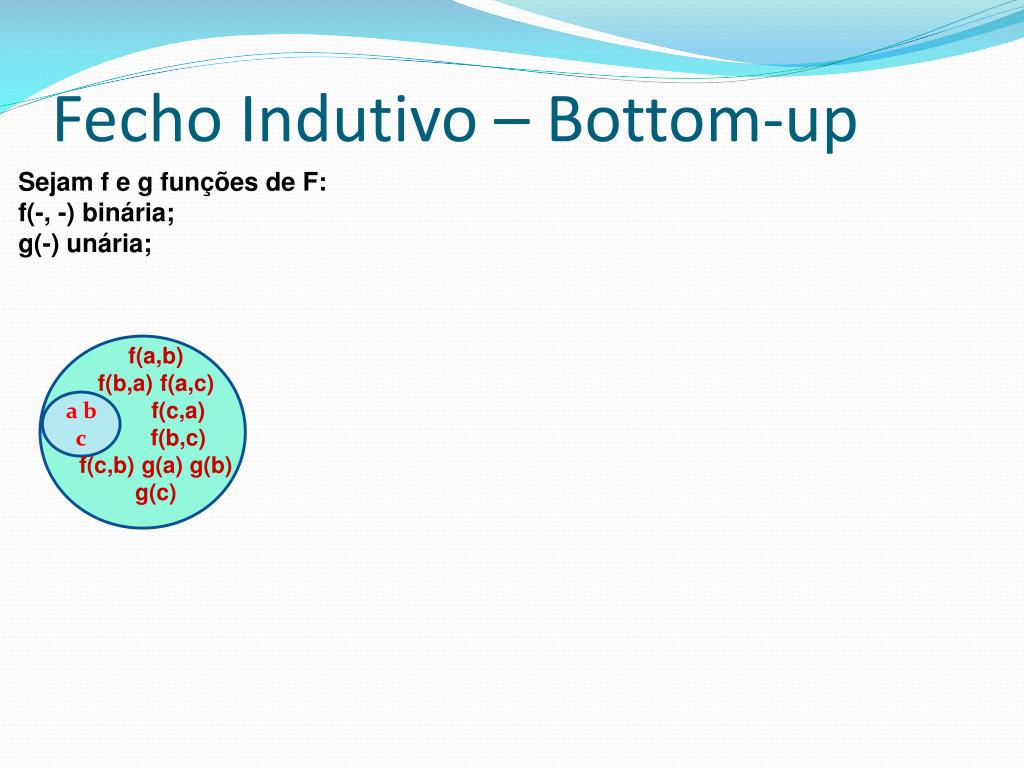 Fecho Indutivo – Bottom-up

Sejam f e g funções de F:
f(-, -) binária;
g(-) unária;

f(a,b)
f(b,a) f(a,c)
a b
c
f(c,a)
f(b,c)
f(c,b) g(a) g(b)
g(c)